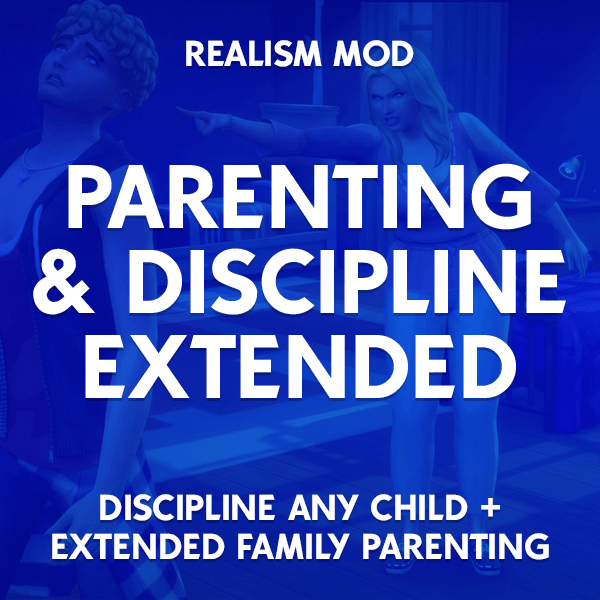 REALISM MOD

PARENTING & DISCIPLINE EXTENDED

DISCIPLINE ANY CHILD + EXTENDED FAMILY PARENTING